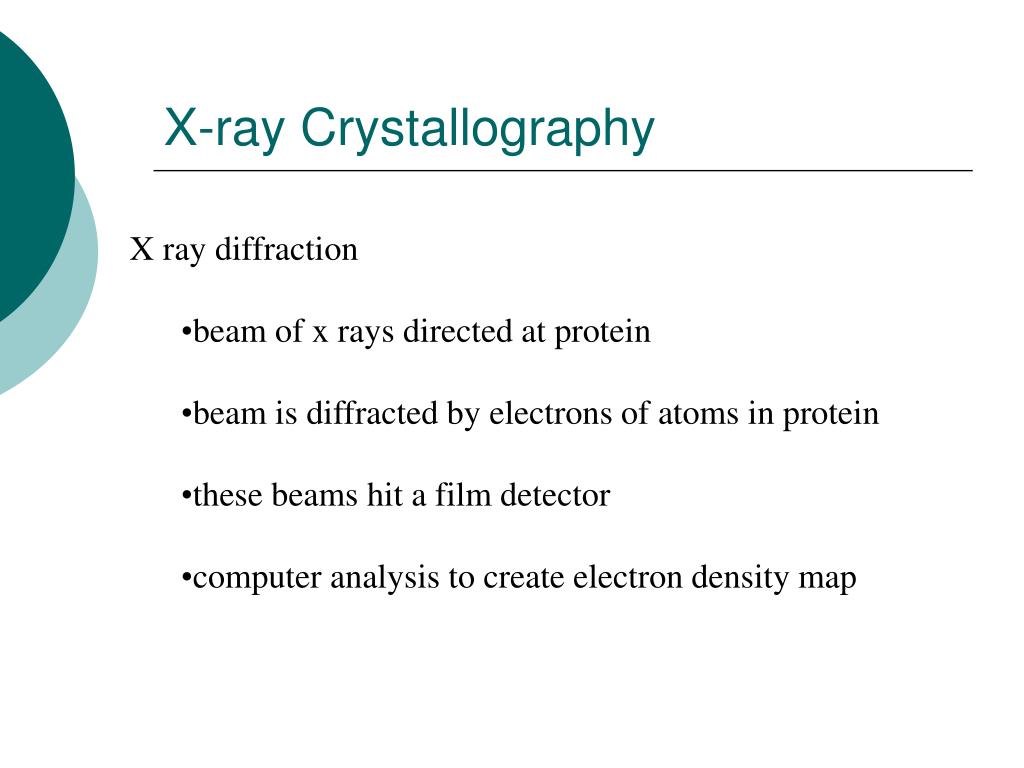 X-ray Crystallography

X ray diffraction

•beam of x rays directed at protein

•beam is diffracted by electrons of atoms in protein

•these beams hit a film detector

•computer analysis to create electron density map